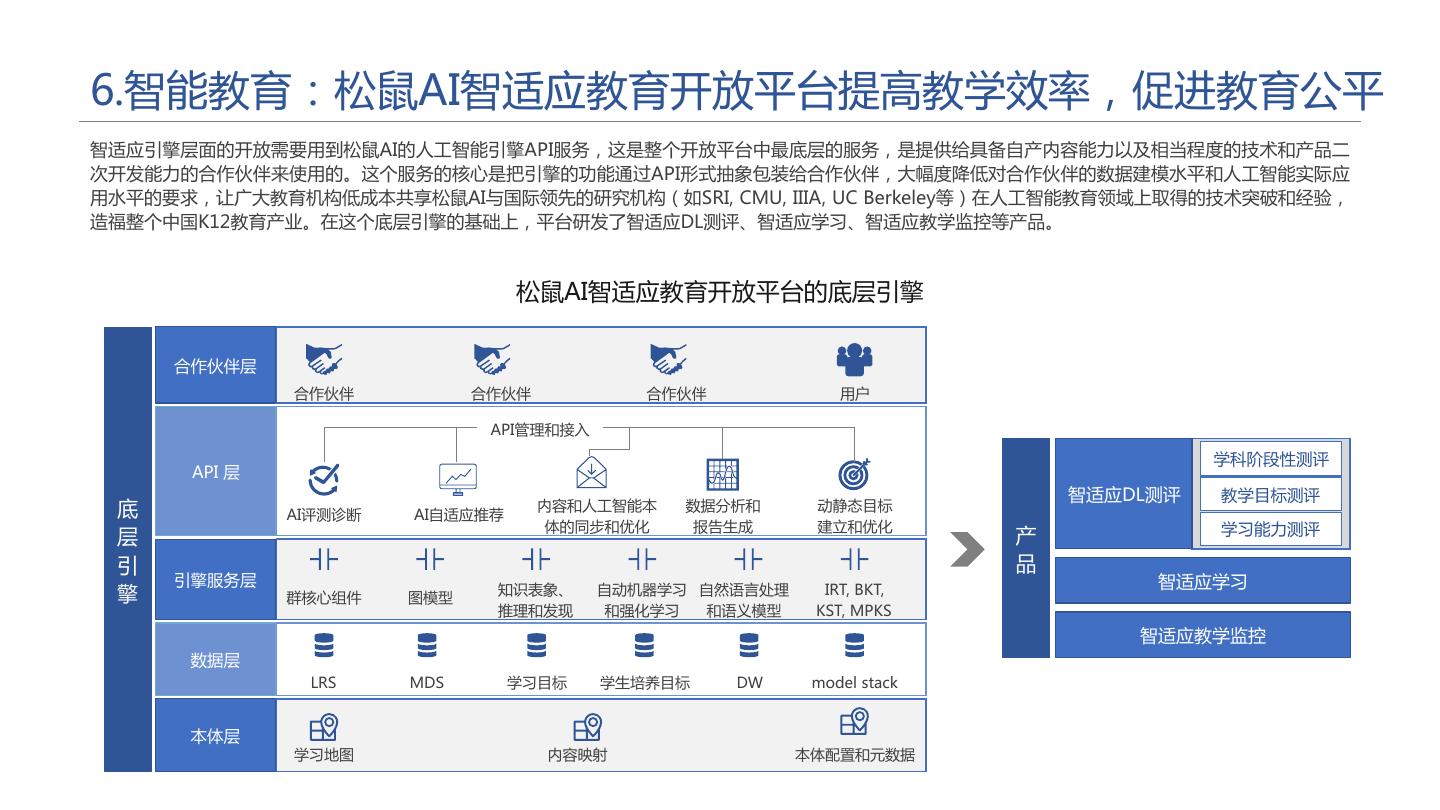 6.智能教育：松鼠AI智适应教育开放平台提高教学效率，促进教育公平

智适应引擎层面的开放需要用到松鼠AI的人工智能引擎API服务，这是整个开放平台中最底层的服务，是提供给具备自产内容能力以及相当程度的技术和产品二次开发能力的合作伙伴来使用的。这个服务的核心是把引擎的功能通过API形式抽象包装给合作伙伴，大幅度降低对合作伙伴的数据建模水平和人工智能实际应用水平的要求，让广大教育机构低成本共享松鼠AI与国际领先的研究机构（如SRI, CMU, IIIA, UC Berkeley等）在人工智能教育领域上取得的技术突破和经验，造福整个中国K12教育产业。在这个底层引擎的基础上，平台研发了智适应DL测评、智适应学习、智适应教学监控等产品。

松鼠AI智适应教育开放平台的底层引擎

底层引擎

合作伙伴层
合作伙伴
合作伙伴
合作伙伴
用户

API 层
API管理和接入
AI评测诊断
AI自适应推荐
内容和人工智能本体的同步和优化
数据分析和报告生成
动静态目标建立和优化

引擎服务层
群核心组件
图模型
知识表象、推理和发现
自动机器学习和强化学习
自然语言处理和语义模型
IRT, BKT, KST, MPKS

数据层
LRS
MDS
学习目标
学生培养目标
DW
model stack

本体层
学习地图
内容映射
本体配置和元数据

产品
智适应DL测评
学科阶段性测评
教学目标测评
学习能力测评
智适应学习
智适应教学监控